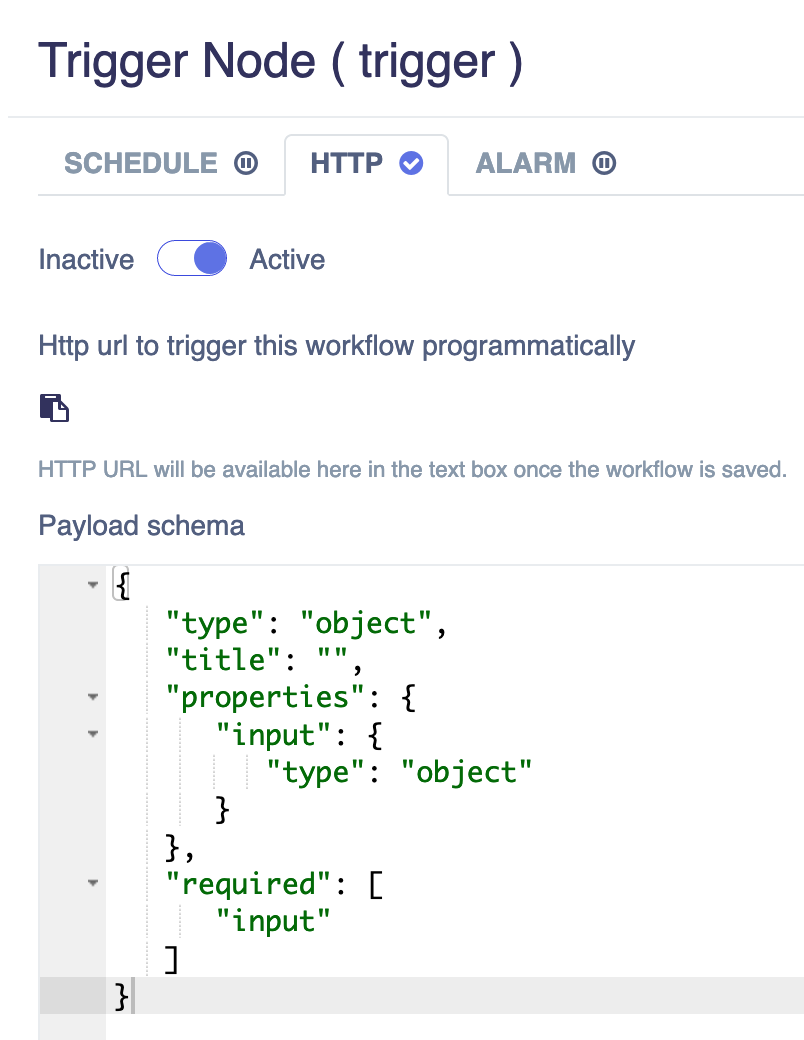 Trigger Node ( trigger )

SCHEDULE HTTP ALARM

Inactive Active

Http url to trigger this workflow programmatically

HTTP URL will be available here in the text box once the workflow is saved.

Payload schema

{
  "type": "object",
  "title": "",
  "properties": {
    "input": {
      "type": "object"
    }
  },
  "required": [
    "input"
  ]
}